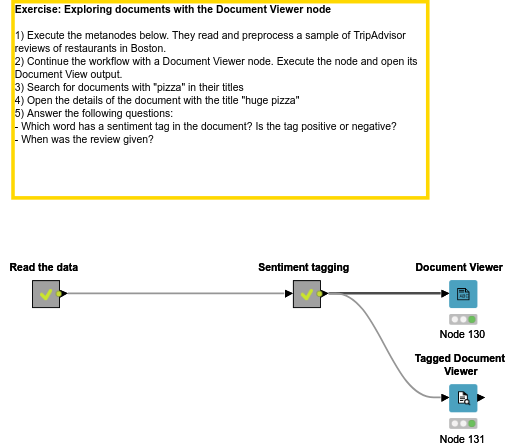 Exercise: Exploring documents with the Document Viewer node

1) Execute the metanodes below. They read and preprocess a sample of TripAdvisor reviews of restaurants in Boston.
2) Continue the workflow with a Document Viewer node. Execute the node and open its Document View output.
3) Search for documents with "pizza" in their titles
4) Open the details of the document with the title "huge pizza"
5) Answer the following questions:
- Which word has a sentiment tag in the document? Is the tag positive or negative?
- When was the review given?

Read the data

Sentiment tagging

Document Viewer

Node 130

Tagged Document Viewer

Node 131